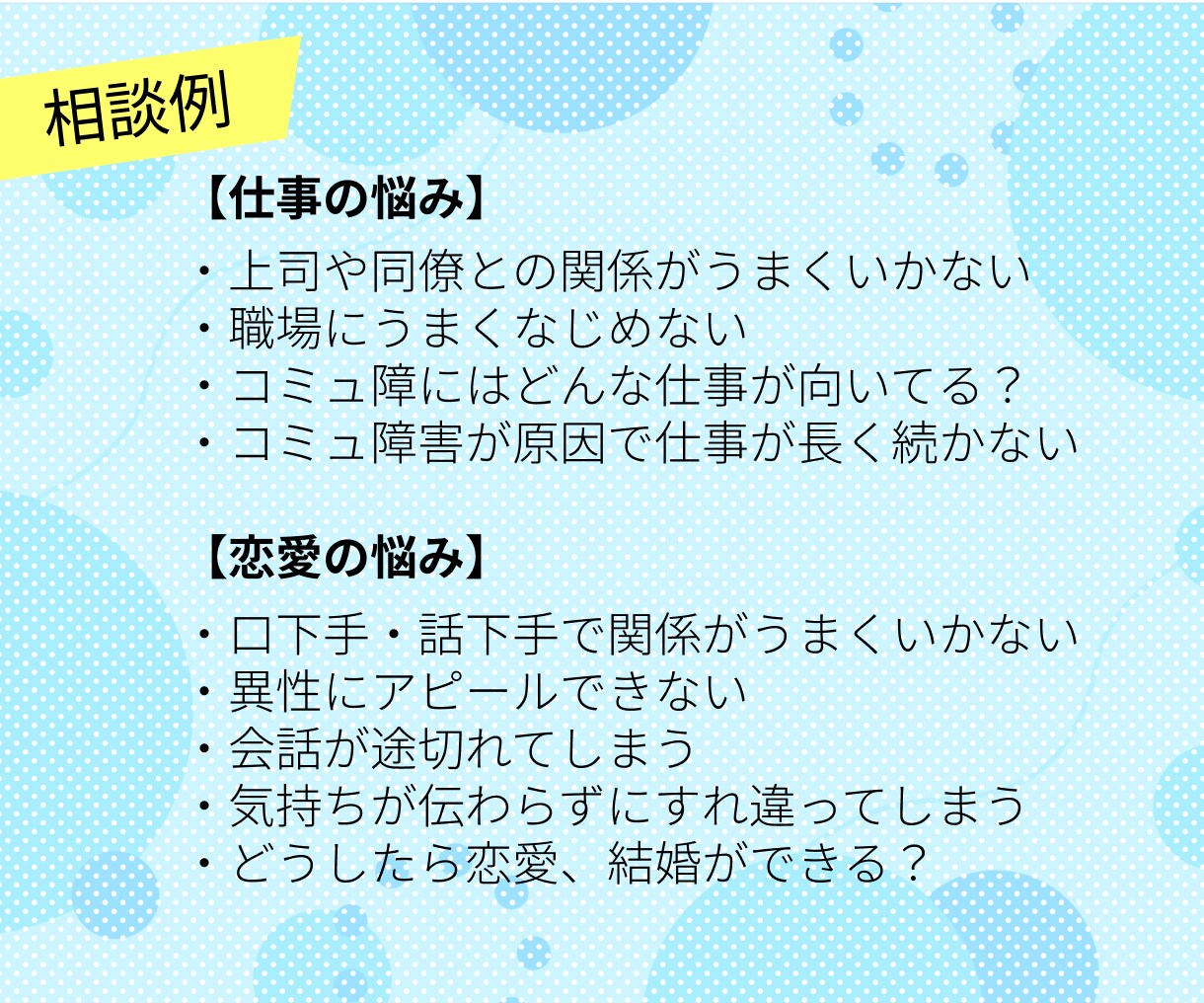 相談例

【仕事の悩み】

・上司や同僚との関係がうまくいかない
・職場にうまくなじめない
・コミュ障にはどんな仕事が向いてる？
・コミュ障害が原因で仕事が長く続かない

【恋愛の悩み】

・口下手・話下手で関係がうまくいかない
・異性にアピールできない
・会話が途切れてしまう
・気持ちが伝わらずにすれ違ってしまう
・どうしたら恋愛、結婚ができる？